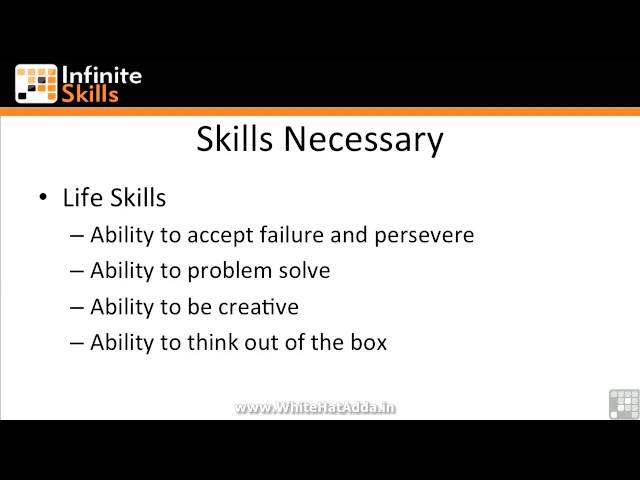 Infinite Skills

Skills Necessary

• Life Skills
 – Ability to accept failure and persevere
 – Ability to problem solve
 – Ability to be creative
 – Ability to think out of the box

www.WhiteHatAdda.in